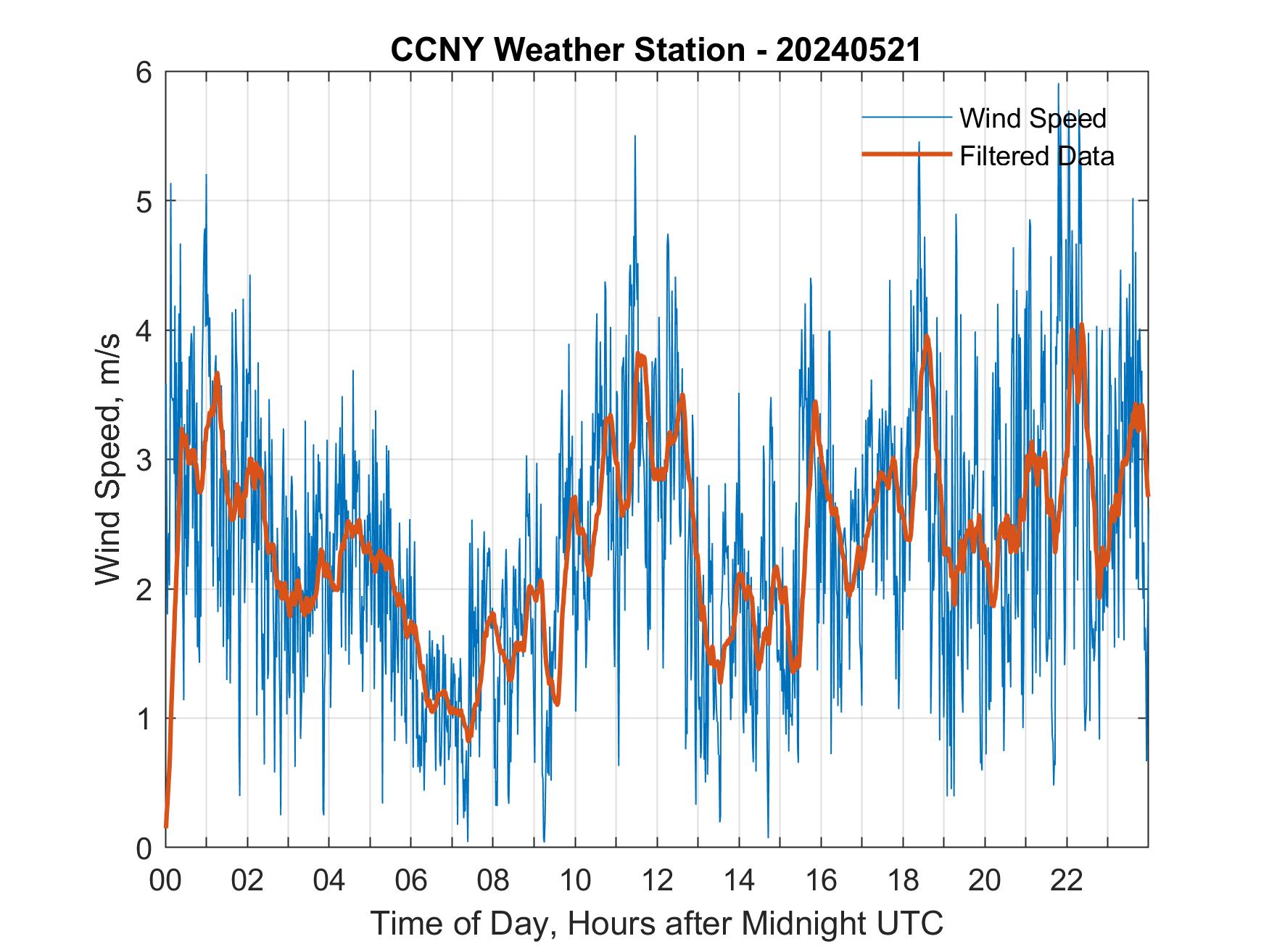 CCNY Weather Station - 20240521

Wind Speed
Filtered Data

Wind Speed, m/s

6
5
4
3
2
1
0

00 02 04 06 08 10 12 14 16 18 20 22

Time of Day, Hours after Midnight UTC